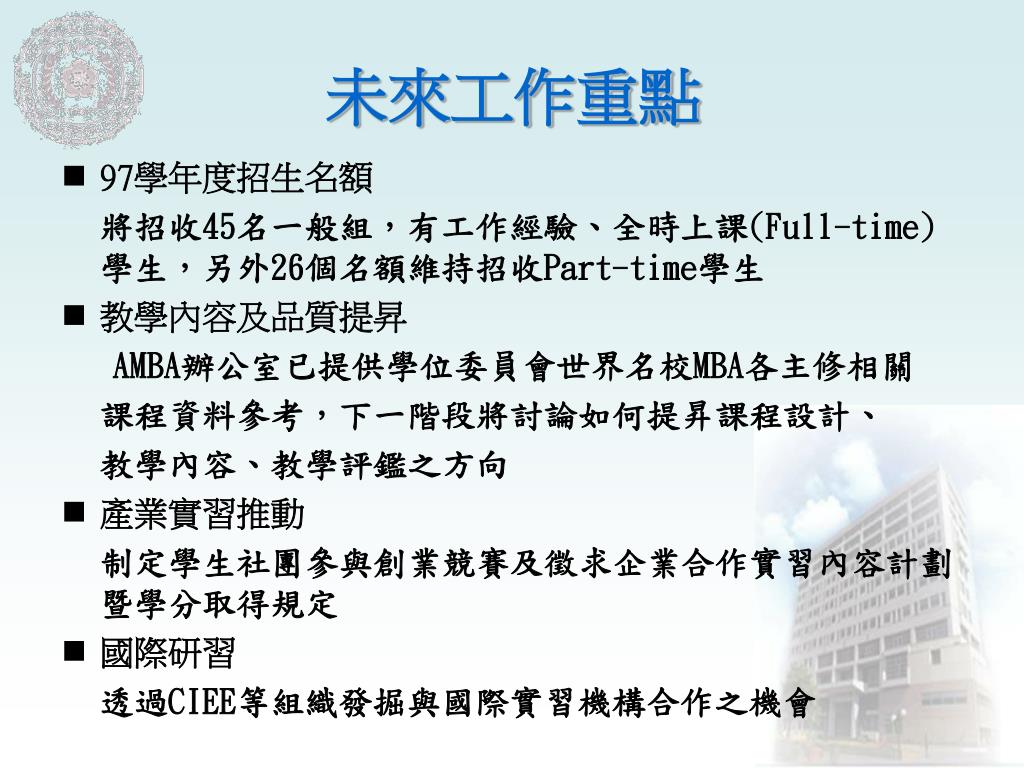 未來工作重點

■ 97學年度招生名額

將招收45名一般組，有工作經驗、全時上課(Full-time)學生，另外26個名額維持招收Part-time學生

■ 教學內容及品質提昇

AMBA辦公室已提供學位委員會世界名校MBA各主修相關課程資料參考，下一階段將討論如何提昇課程設計、教學內容、教學評鑑之方向

■ 產業實習推動

制定學生社團參與創業競賽及徵求企業合作實習內容計劃暨學分取得規定

■ 國際研習

透過CIEE等組織發掘與國際實習機構合作之機會